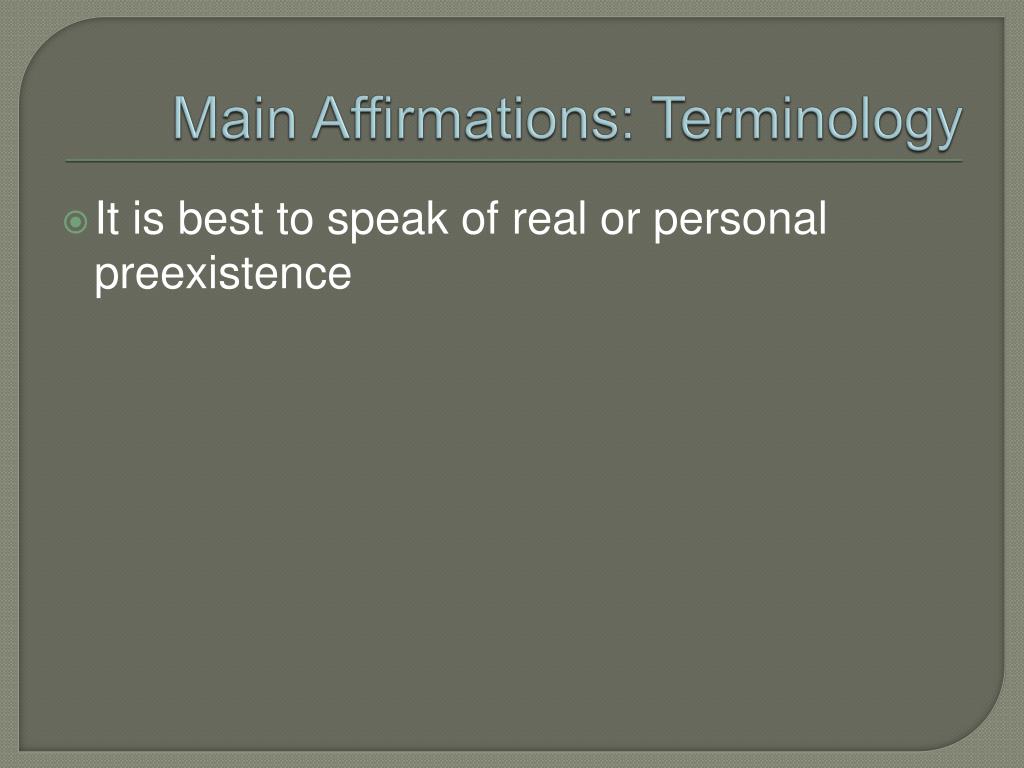 Main Affirmations: Terminology

It is best to speak of real or personal preexistence